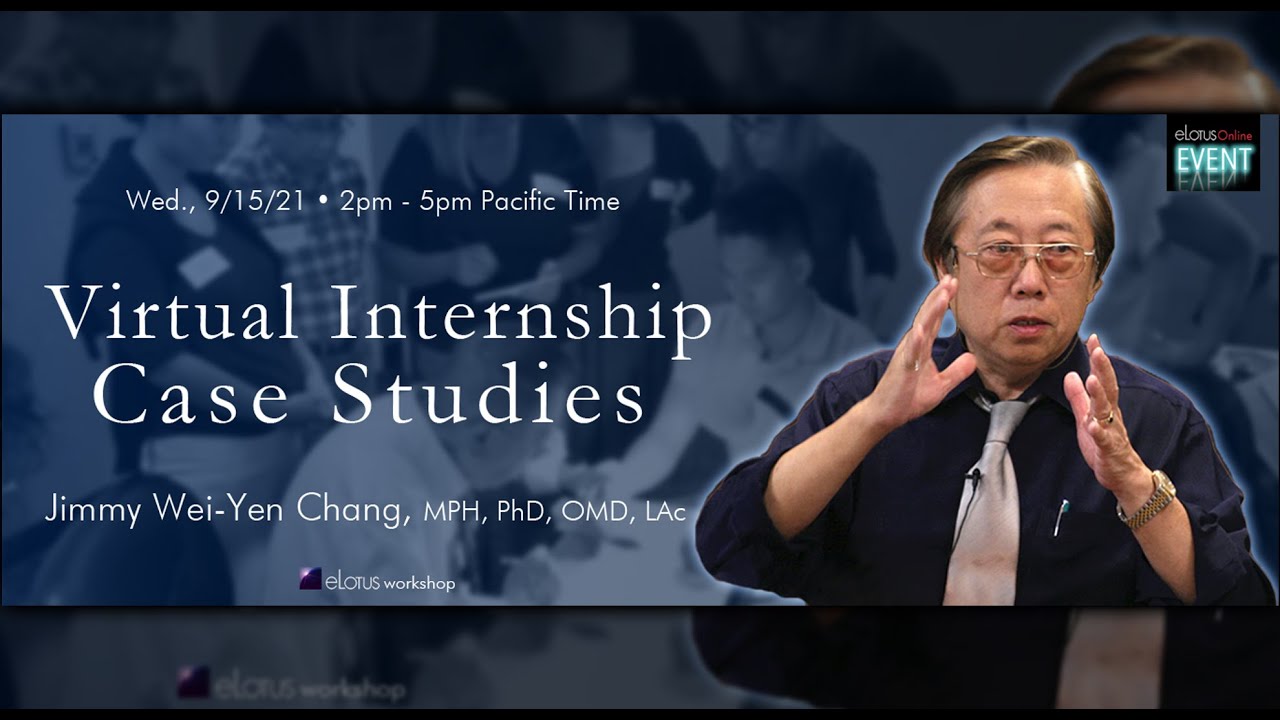 eLOTUS Online
EVENT

Wed., 9/15/21 • 2pm - 5pm Pacific Time

Virtual Internship Case Studies

Jimmy Wei-Yen Chang, MPH, PhD, OMD, LAc

eLOTUS workshop

eLOTUS workshop